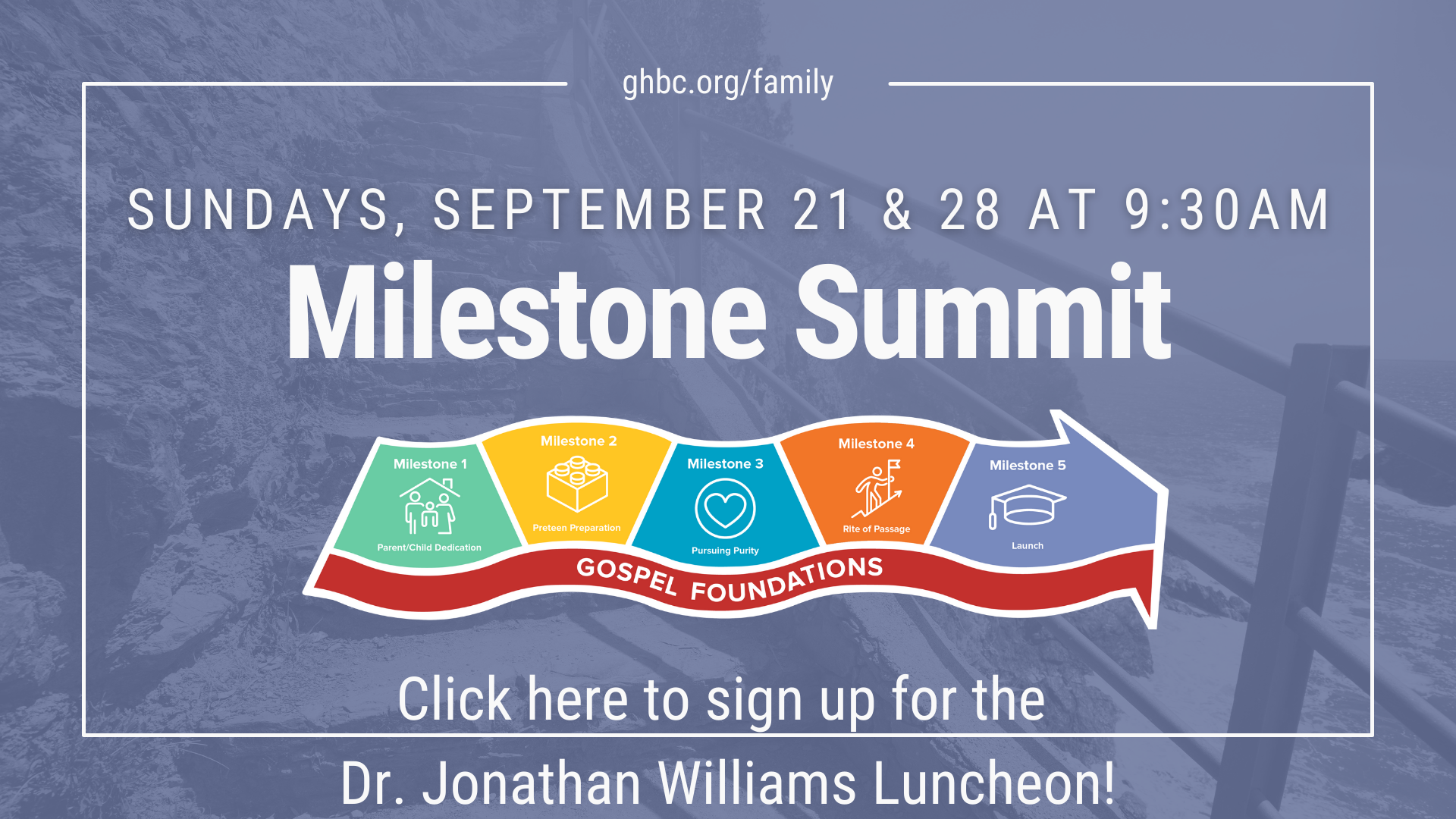 ghbc.org/family

SUNDAYS, SEPTEMBER 21 & 28 AT 9:30AM

Milestone Summit

Milestone 1
Parent/Child Dedication

Milestone 2
Preteen Preparation

Milestone 3
Pursuing Purity

Milestone 4
Rite of Passage

Milestone 5
Launch

GOSPEL FOUNDATIONS

Click here to sign up for the Dr. Jonathan Williams Luncheon!